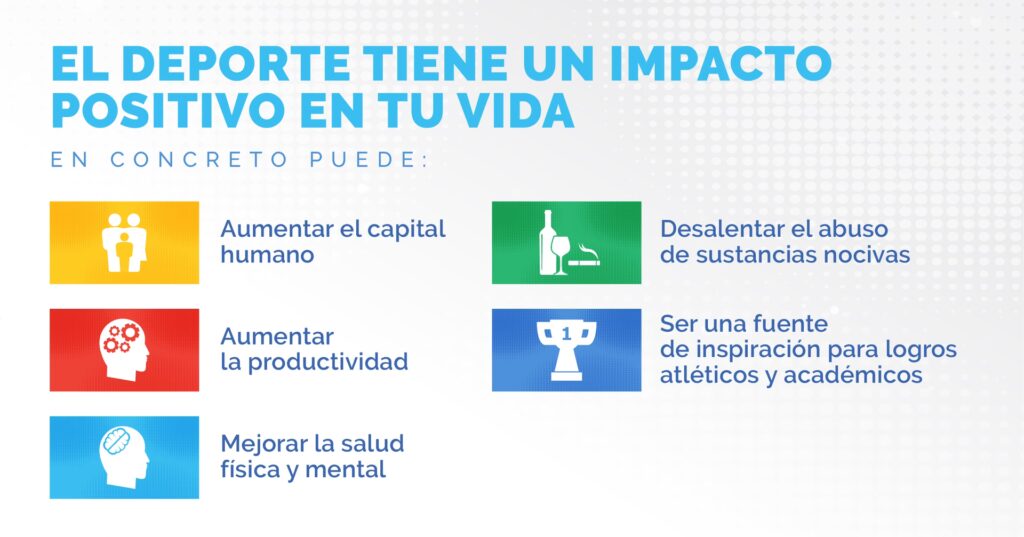 EL DEPORTE TIENE UN IMPACTO POSITIVO EN TU VIDA

EN CONCRETO PUEDE:

Aumentar el capital humano

Aumentar la productividad

Mejorar la salud física y mental

Desalentar el abuso de sustancias nocivas

1

Ser una fuente de inspiración para logros atléticos y académicos